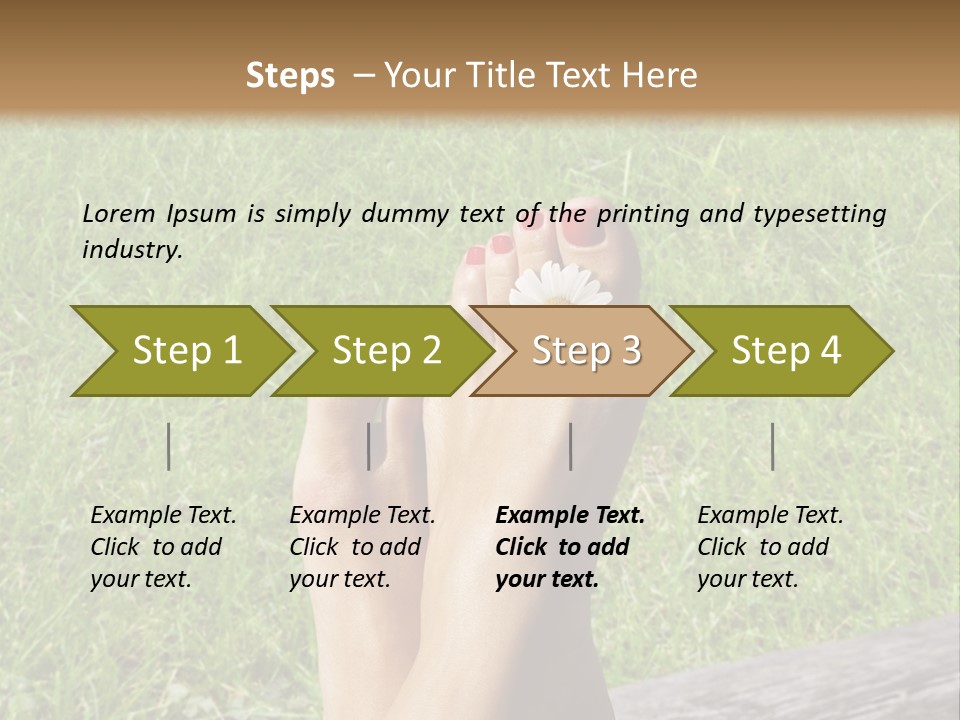 Steps – Your Title Text Here

Lorem Ipsum is simply dummy text of the printing and typesetting industry.

Step 1

Step 2

Step 3

Step 4

Example Text. Click to add your text.

Example Text. Click to add your text.

Example Text. Click to add your text.

Example Text. Click to add your text.